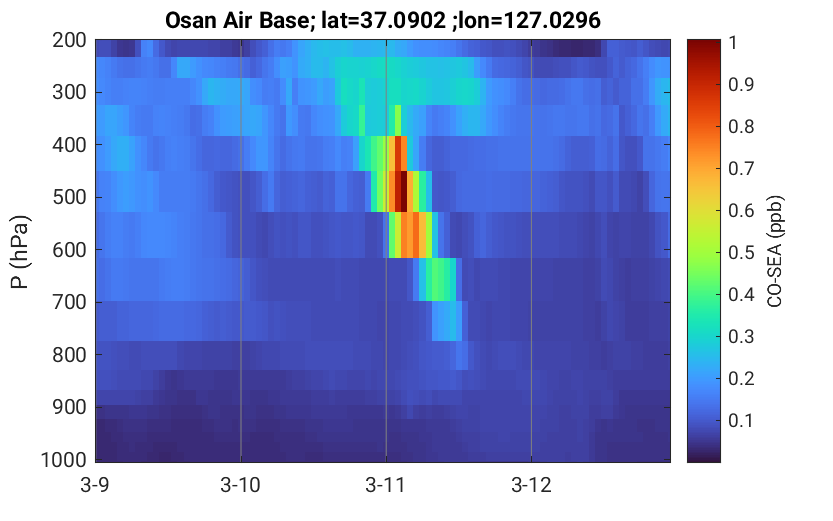 Osan Air Base; lat=37.0902 ;lon=127.0296

P (hPa)

200
300
400
500
600
700
800
900
1000

3-9
3-10
3-11
3-12

1
0.9
0.8
0.7
0.6
0.5
0.4
0.3
0.2
0.1

CO-SEA (ppb)